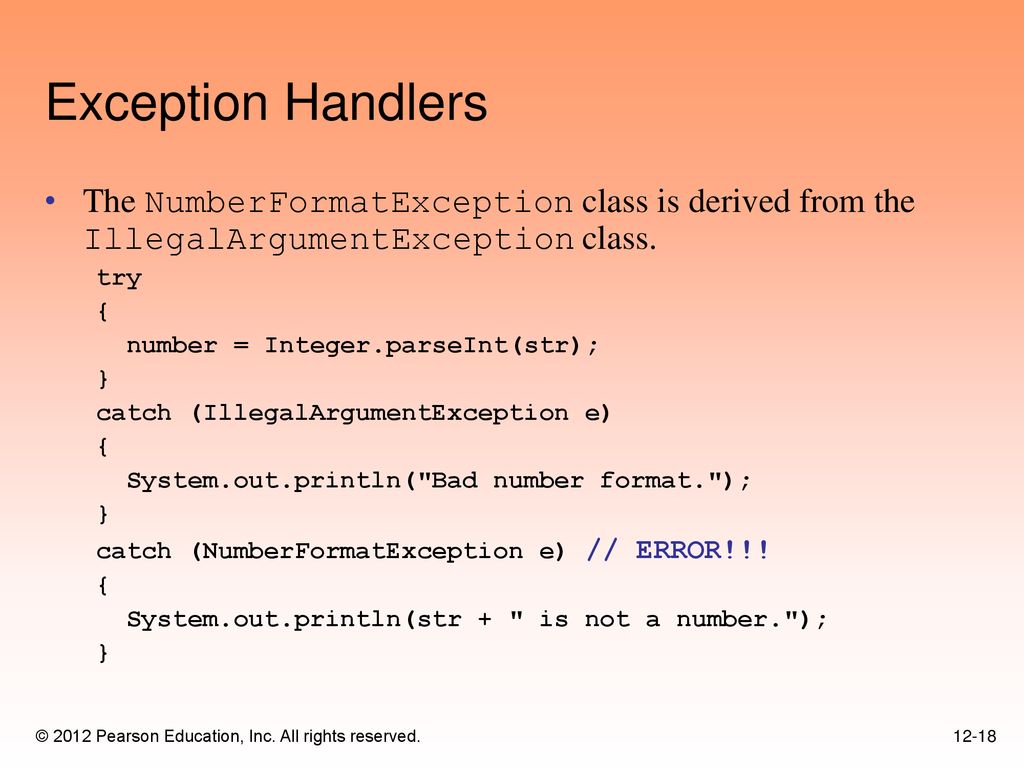 Exception Handlers

• The NumberFormatException class is derived from the IllegalArgumentException class.

try
{
  number = Integer.parseInt(str);
}
catch (IllegalArgumentException e)
{
  System.out.println("Bad number format.");
}
catch (NumberFormatException e) // ERROR!!!
{
  System.out.println(str + " is not a number.");
}

© 2012 Pearson Education, Inc. All rights reserved.

12-18